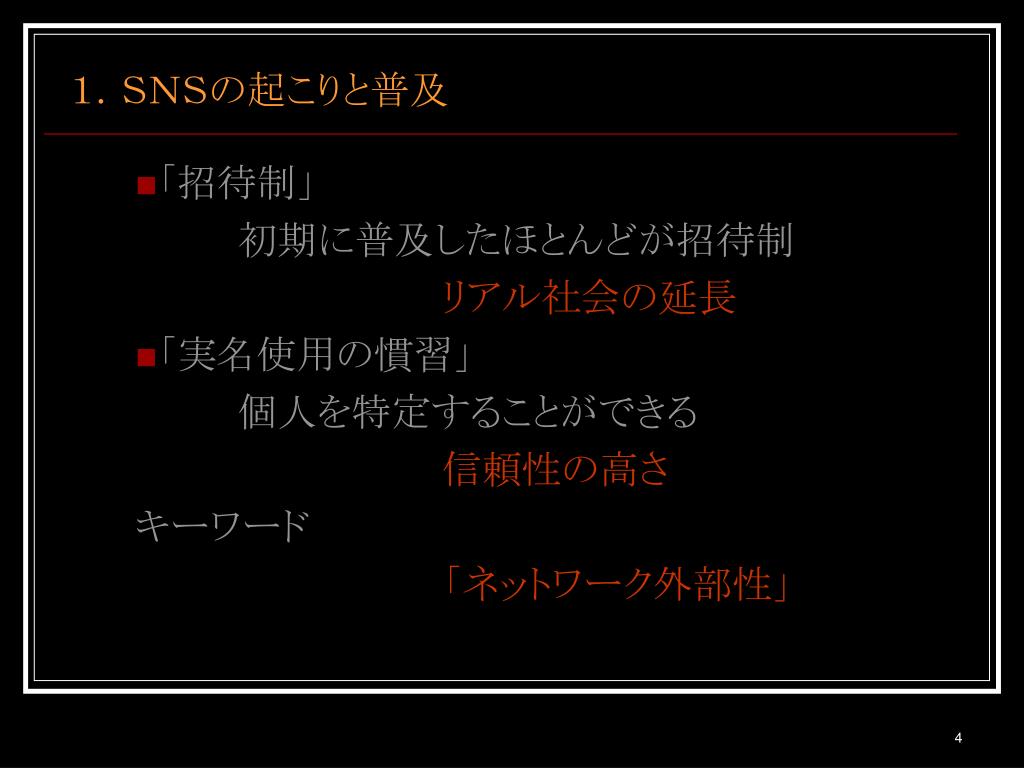 1．SNSの起こりと普及

■「招待制」

初期に普及したほとんどが招待制

リアル社会の延長

■「実名使用の慣習」

個人を特定することができる

信頼性の高さ

キーワード

「ネットワーク外部性」

4